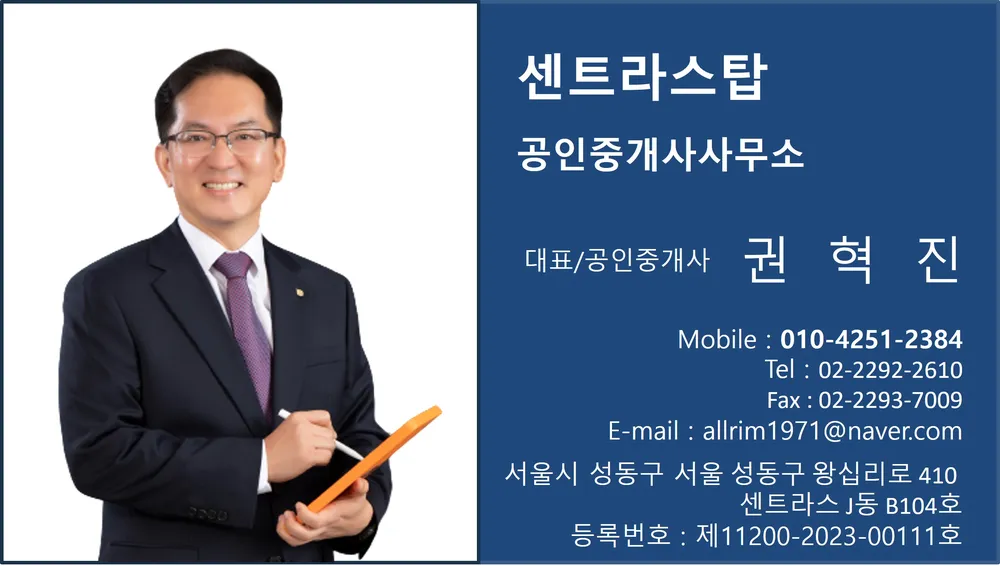 센트라스탑

공인중개사사무소

대표/공인중개사 권 혁 진

Mobile : 010-4251-2384
Tel : 02-2292-2610
Fax : 02-2293-7009
E-mail : allrim1971@naver.com

서울시 성동구 서울 성동구 왕십리로 410
센트라스 J동 B104호
등록번호 : 제11200-2023-00111호